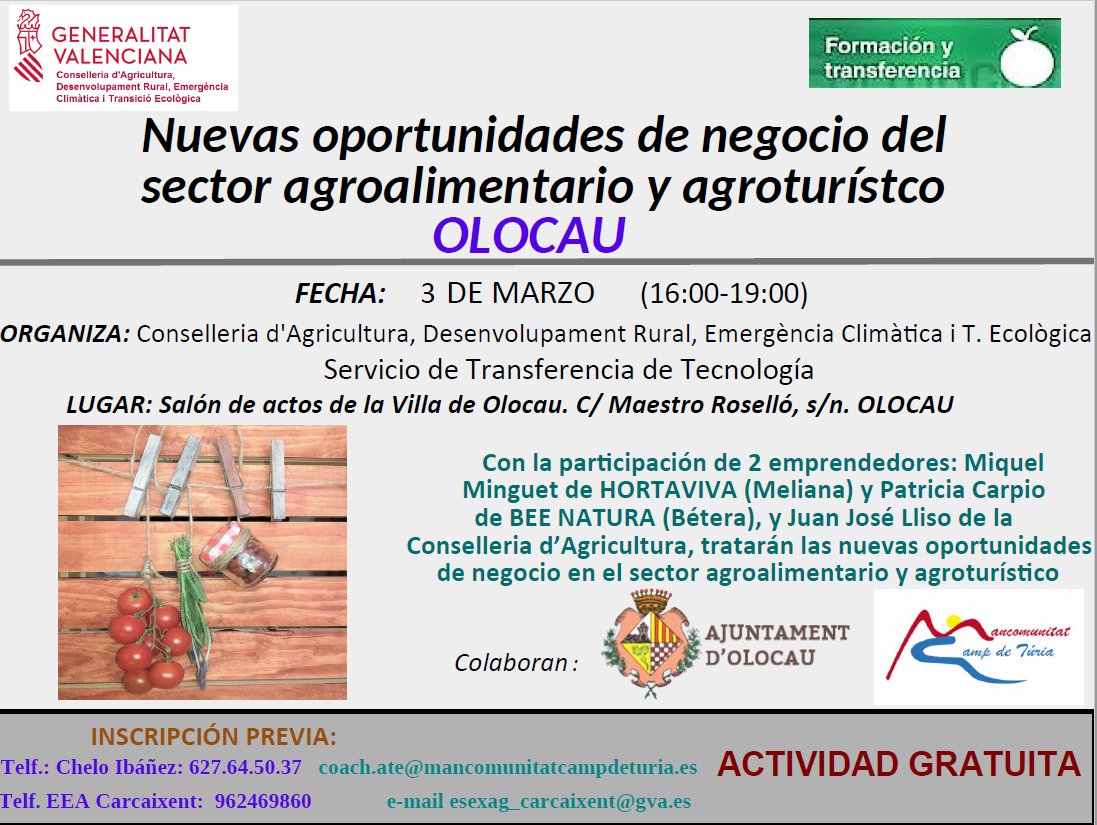 GENERALITAT VALENCIANA
Conselleria d'Agricultura, Desenvolupament Rural, Emergència Climàtica i Transició Ecològica

Formación y transferencia

Nuevas oportunidades de negocio del sector agroalimentario y agroturístco
OLOCAU

FECHA: 3 DE MARZO (16:00-19:00)
ORGANIZA: Conselleria d'Agricultura, Desenvolupament Rural, Emergència Climàtica i T. Ecològica
Servicio de Transferencia de Tecnología
LUGAR: Salón de actos de la Villa de Olocau. C/ Maestro Roselló, s/n. OLOCAU

Con la participación de 2 emprendedores: Miquel Minguet de HORTAVIVA (Meliana) y Patricia Carpio de BEE NATURA (Bétera), y Juan José Lliso de la Conselleria d'Agricultura, tratarán las nuevas oportunidades de negocio en el sector agroalimentario y agroturístico

Colaboran :
AJUNTAMENT D'OLOCAU
Mancomunitat Camp de Túria

INSCRIPCIÓN PREVIA:
Telf.: Chelo Ibáñez: 627.64.50.37 coach.ate@mancomunitatcampdeturia.es
Telf. EEA Carcaixent: 962469860 e-mail esexag_carcaixent@gva.es
ACTIVIDAD GRATUITA